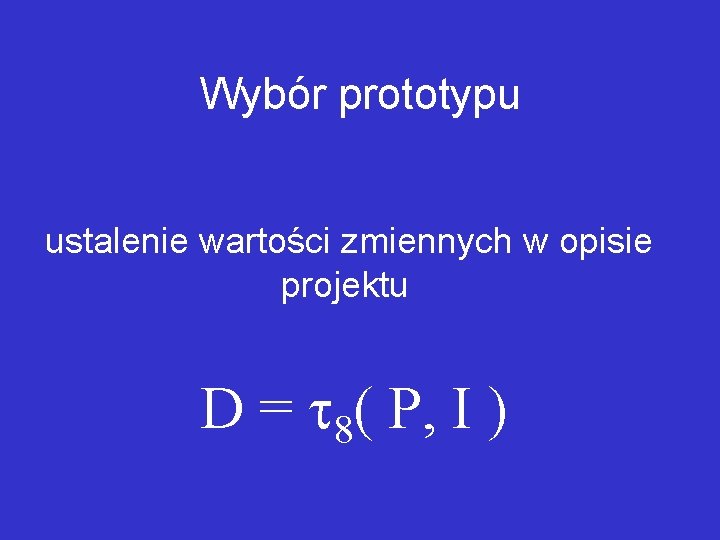 Wybór prototypu

ustalenie wartości zmiennych w opisie projektu

$D = \tau_8( P, I )$